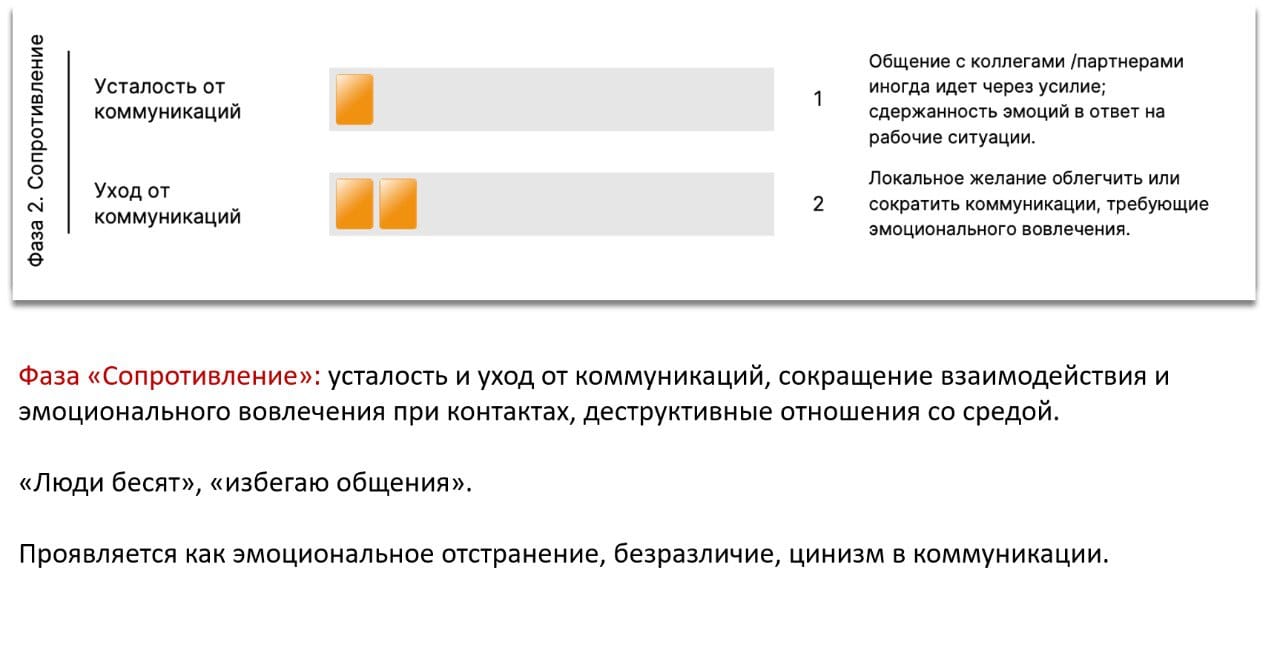 Фаза 2. Сопротивление

Усталость от коммуникаций

1

Общение с коллегами /партнерами иногда идет через усилие; сдержанность эмоций в ответ на рабочие ситуации.

Уход от коммуникаций

2

Локальное желание облегчить или сократить коммуникации, требующие эмоционального вовлечения.

Фаза «Сопротивление»: усталость и уход от коммуникаций, сокращение взаимодействия и эмоционального вовлечения при контактах, деструктивные отношения со средой.

«Люди бесят», «избегаю общения».

Проявляется как эмоциональное отстранение, безразличие, цинизм в коммуникации.